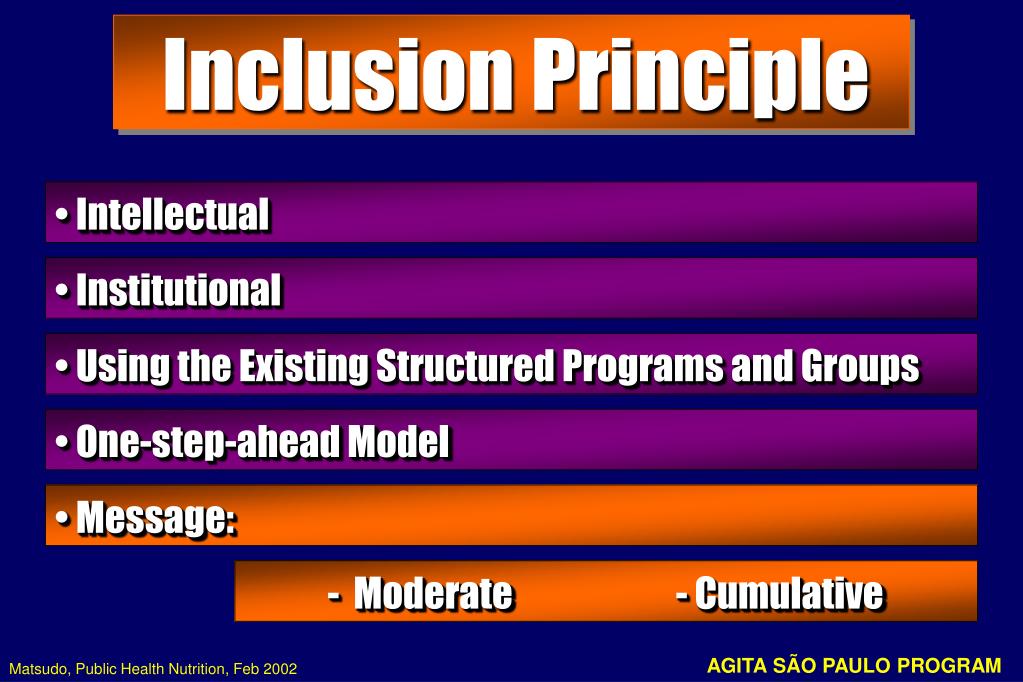 Inclusion Principle

• Intellectual

• Institutional

• Using the Existing Structured Programs and Groups

• One-step-ahead Model

• Message:

- Moderate - Cumulative

Matsudo, Public Health Nutrition, Feb 2002

AGITA SÃO PAULO PROGRAM